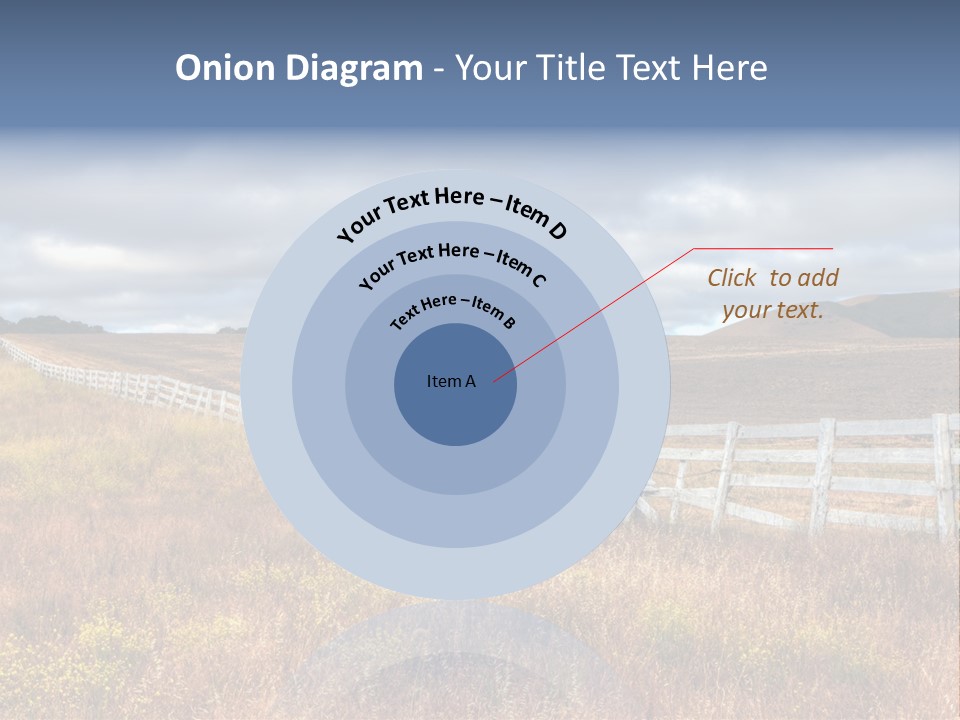 Onion Diagram - Your Title Text Here

Your Text Here – Item D

Your Text Here – Item C

Text Here – Item B

Item A

Click to add your text.